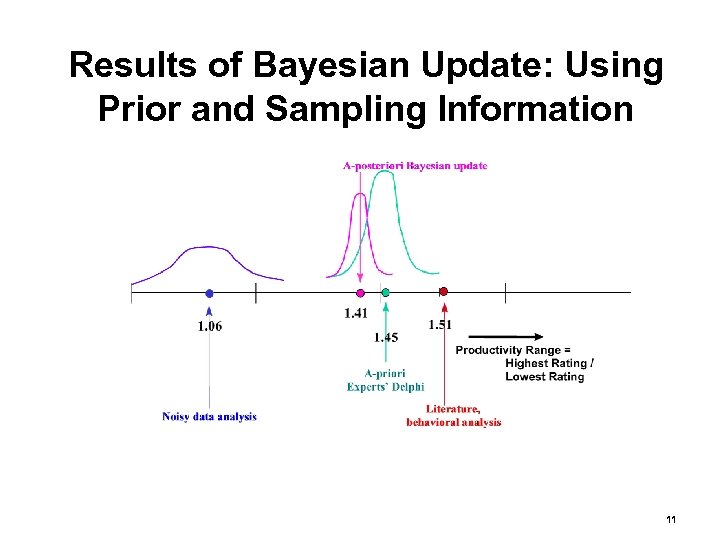 Results of Bayesian Update: Using Prior and Sampling Information

A-posteriori Bayesian update

1.06

1.41

1.45

1.51

Productivity Range = Highest Rating / Lowest Rating

A-priori Experts' Delphi

Noisy data analysis

Literature, behavioral analysis

11